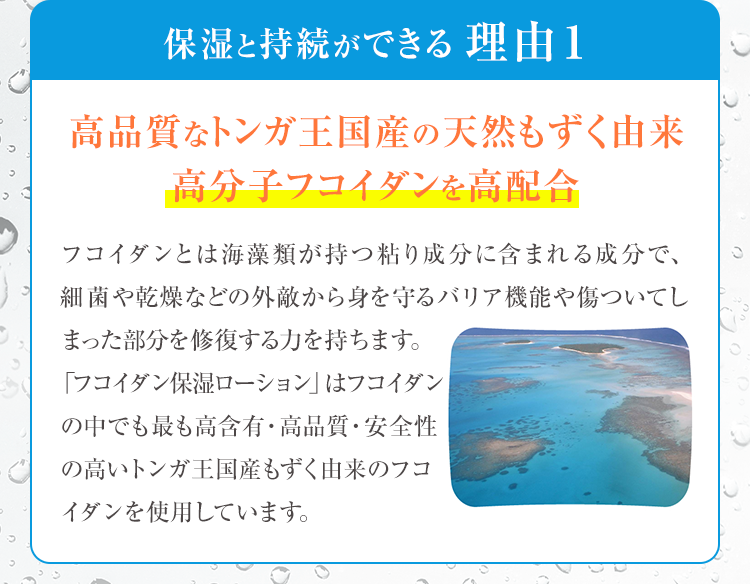 保湿と持続ができる 理由1

高品質なトンガ王国産の天然もずく由来
高分子フコイダンを高配合

フコイダンとは海藻類が持つ粘り成分に含まれる成分で、細菌や乾燥などの外敵から身を守るバリア機能や傷ついてしまった部分を修復する力を持ちます。
「フコイダン保湿ローション」はフコイダンの中でも最も高含有･高品質･安全性の高いトンガ王国産もずく由来のフコイダンを使用しています。